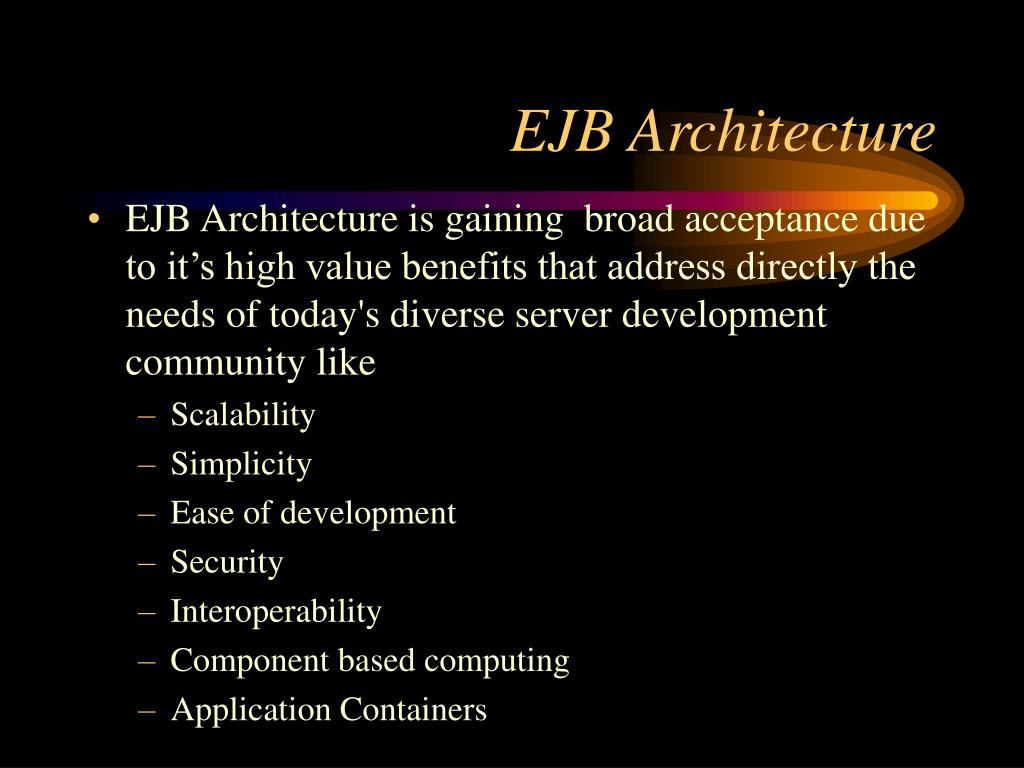 EJB Architecture

• EJB Architecture is gaining broad acceptance due to it’s high value benefits that address directly the needs of today's diverse server development community like

– Scalability
– Simplicity
– Ease of development
– Security
– Interoperability
– Component based computing
– Application Containers